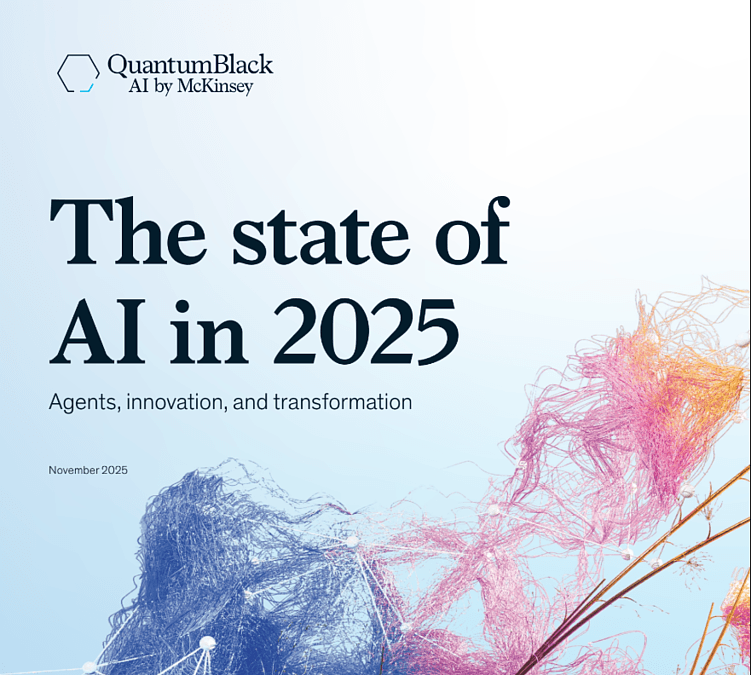 QuantumBlack
AI by McKinsey

The state of AI in 2025

Agents, innovation, and transformation

November 2025